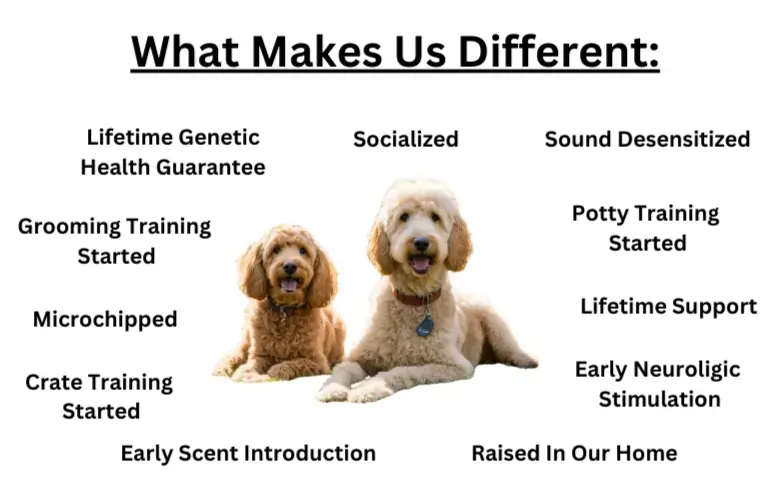 What Makes Us Different:

Lifetime Genetic Health Guarantee

Socialized

Sound Desensitized

Grooming Training Started

Potty Training Started

Microchipped

Lifetime Support

Crate Training Started

Early Neuroligic Stimulation

Early Scent Introduction

Raised In Our Home